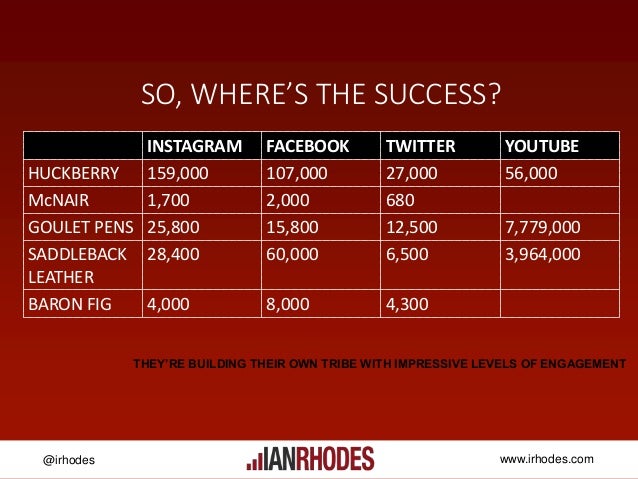 SO, WHERE'S THE SUCCESS?

| | INSTAGRAM | FACEBOOK | TWITTER | YOUTUBE |
|---|---|---|---|---|
| HUCKBERRY | 159,000 | 107,000 | 27,000 | 56,000 |
| McNAIR | 1,700 | 2,000 | 680 | |
| GOULET PENS | 25,800 | 15,800 | 12,500 | 7,779,000 |
| SADDLEBACK LEATHER | 28,400 | 60,000 | 6,500 | 3,964,000 |
| BARON FIG | 4,000 | 8,000 | 4,300 | |

THEY'RE BUILDING THEIR OWN TRIBE WITH IMPRESSIVE LEVELS OF ENGAGEMENT

@irhodes

IANRHODES

www.irhodes.com